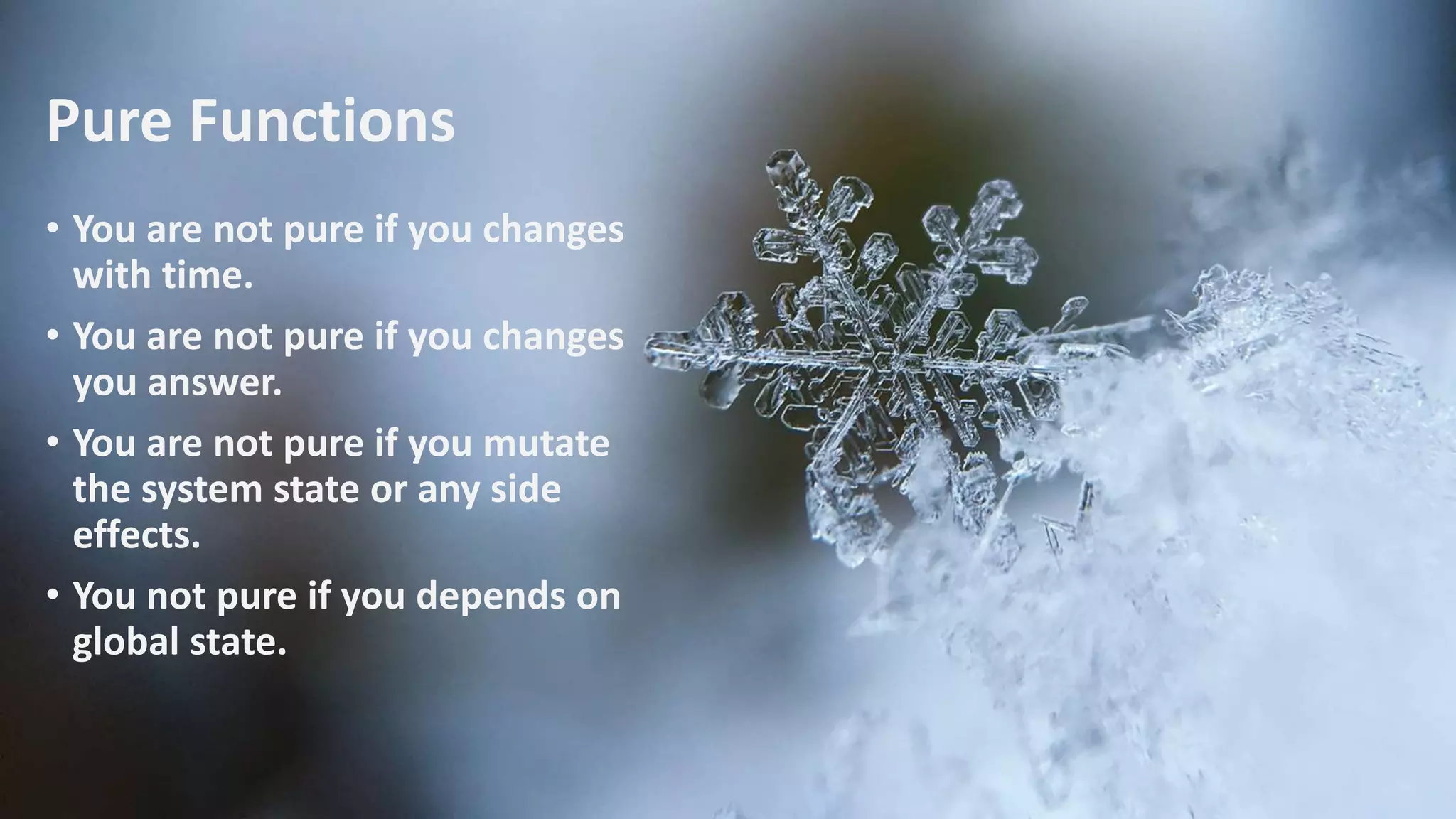 Pure Functions

• You are not pure if you changes with time.

• You are not pure if you changes you answer.

• You are not pure if you mutate the system state or any side effects.

• You not pure if you depends on global state.